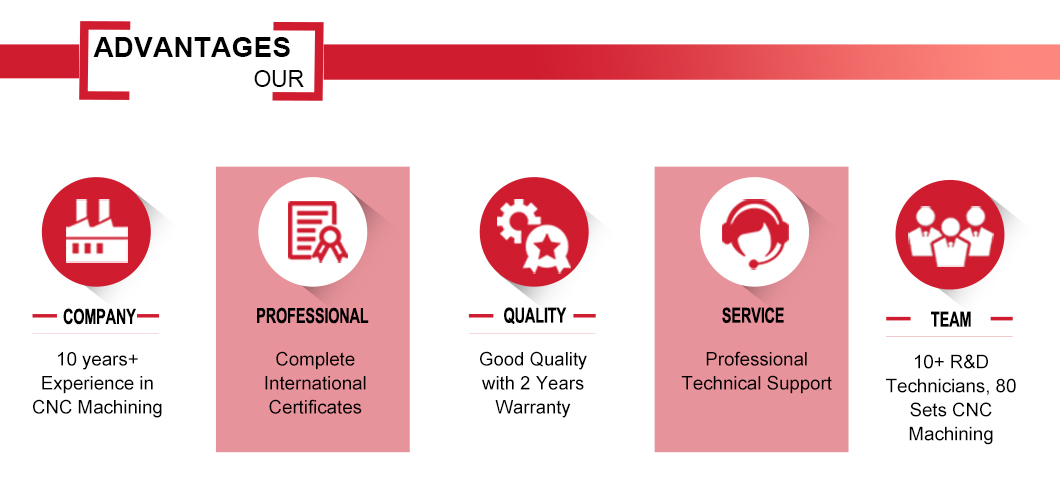 ADVANTAGES
OUR

COMPANY
10 years+ Experience in CNC Machining

PROFESSIONAL
Complete International Certificates

QUALITY
Good Quality with 2 Years Warranty

SERVICE
Professional Technical Support

TEAM
10+ R&D Technicians, 80 Sets CNC Machining